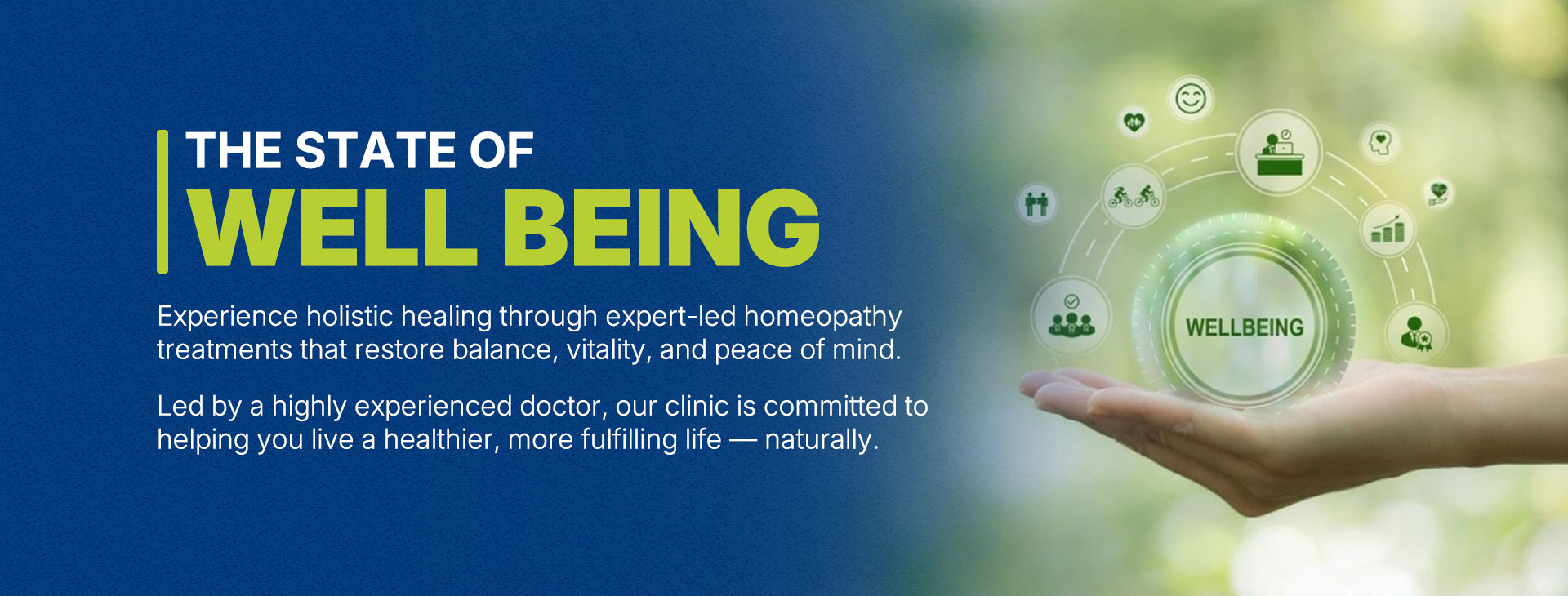 THE STATE OF
WELL BEING

Experience holistic healing through expert-led homeopathy treatments that restore balance, vitality, and peace of mind.

Led by a highly experienced doctor, our clinic is committed to helping you live a healthier, more fulfilling life — naturally.

WELLBEING